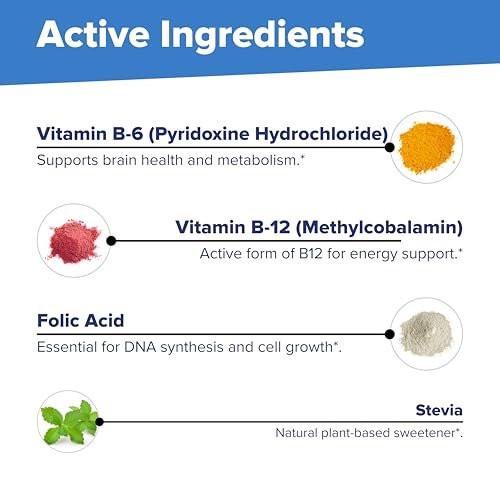 Active Ingredients

Vitamin B-6 (Pyridoxine Hydrochloride)
Supports brain health and metabolism.*

Vitamin B-12 (Methylcobalamin)
Active form of B12 for energy support.*

Folic Acid
Essential for DNA synthesis and cell growth*.

Stevia
Natural plant-based sweetener*.